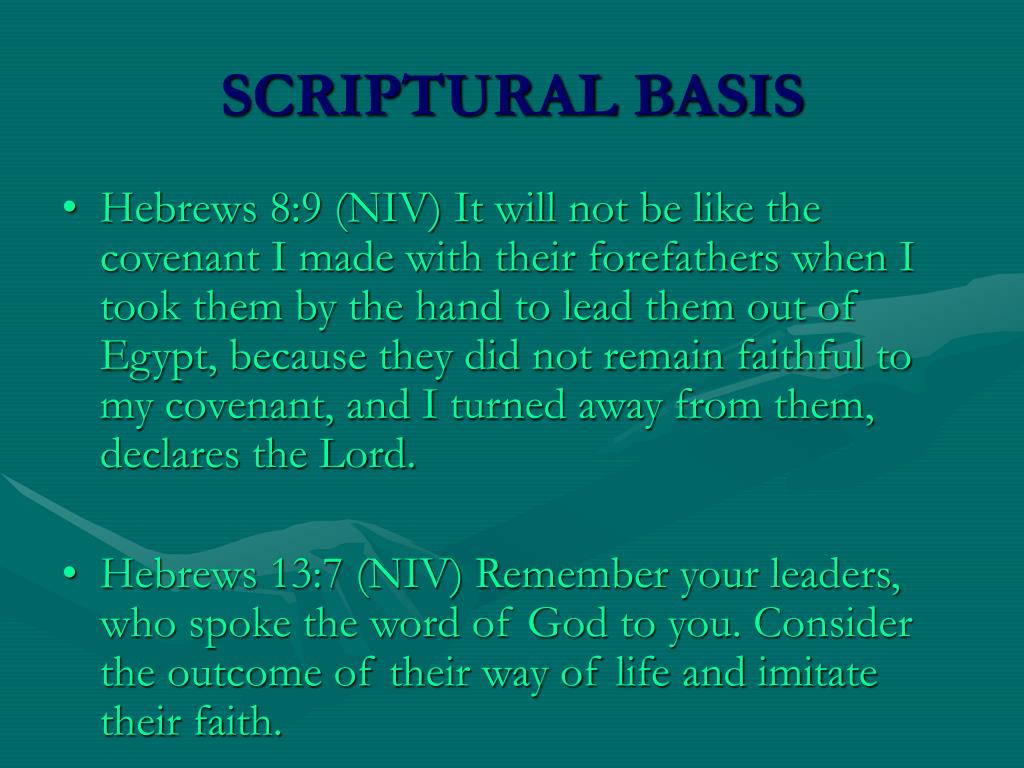 SCRIPTURAL BASIS

• Hebrews 8:9 (NIV) It will not be like the covenant I made with their forefathers when I took them by the hand to lead them out of Egypt, because they did not remain faithful to my covenant, and I turned away from them, declares the Lord.

• Hebrews 13:7 (NIV) Remember your leaders, who spoke the word of God to you. Consider the outcome of their way of life and imitate their faith.